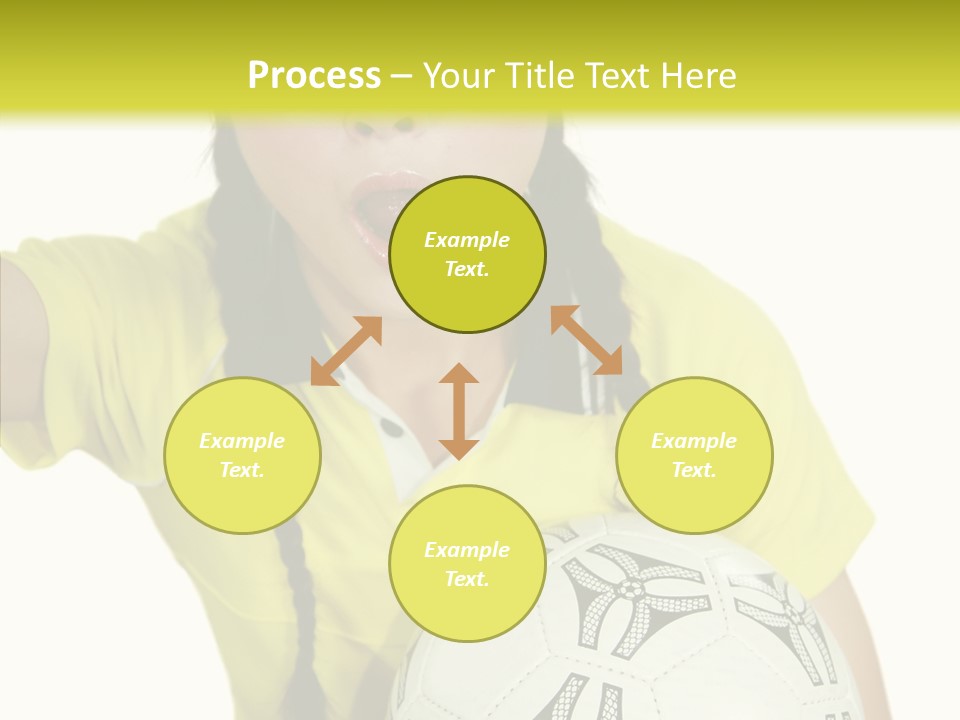 Process – Your Title Text Here

Example Text.

Example Text.

Example Text.

Example Text.